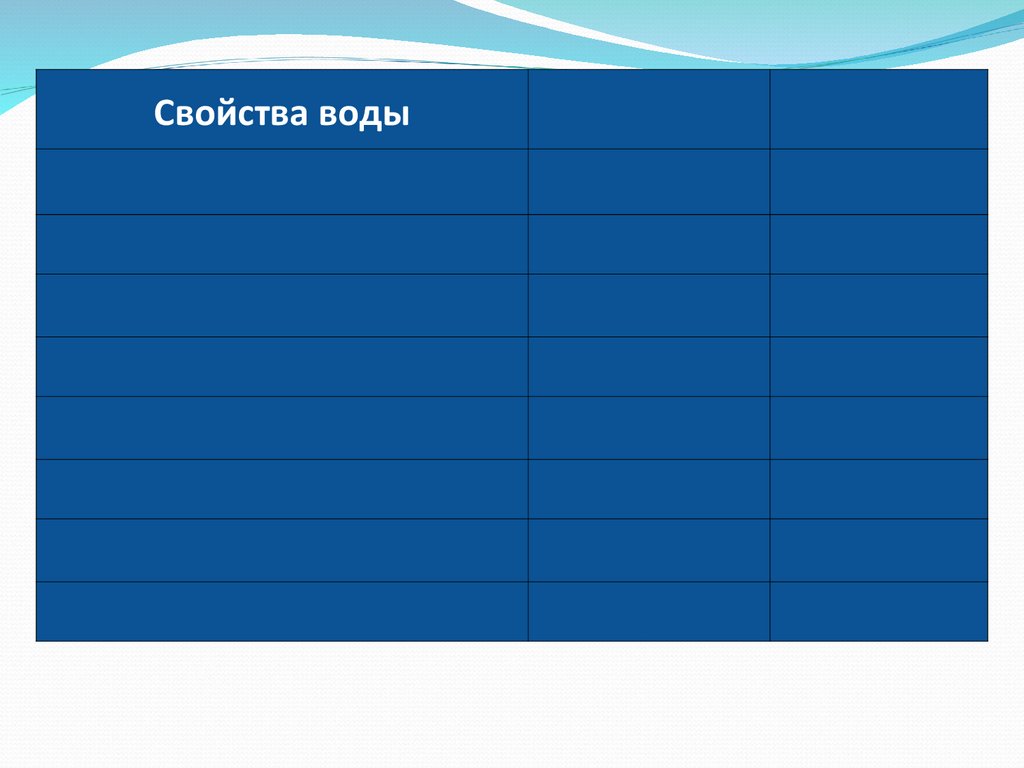 | Свойства воды | | |
|---|---|---|
| | | |
| | | |
| | | |
| | | |
| | | |
| | | |
| | | |
| | | |